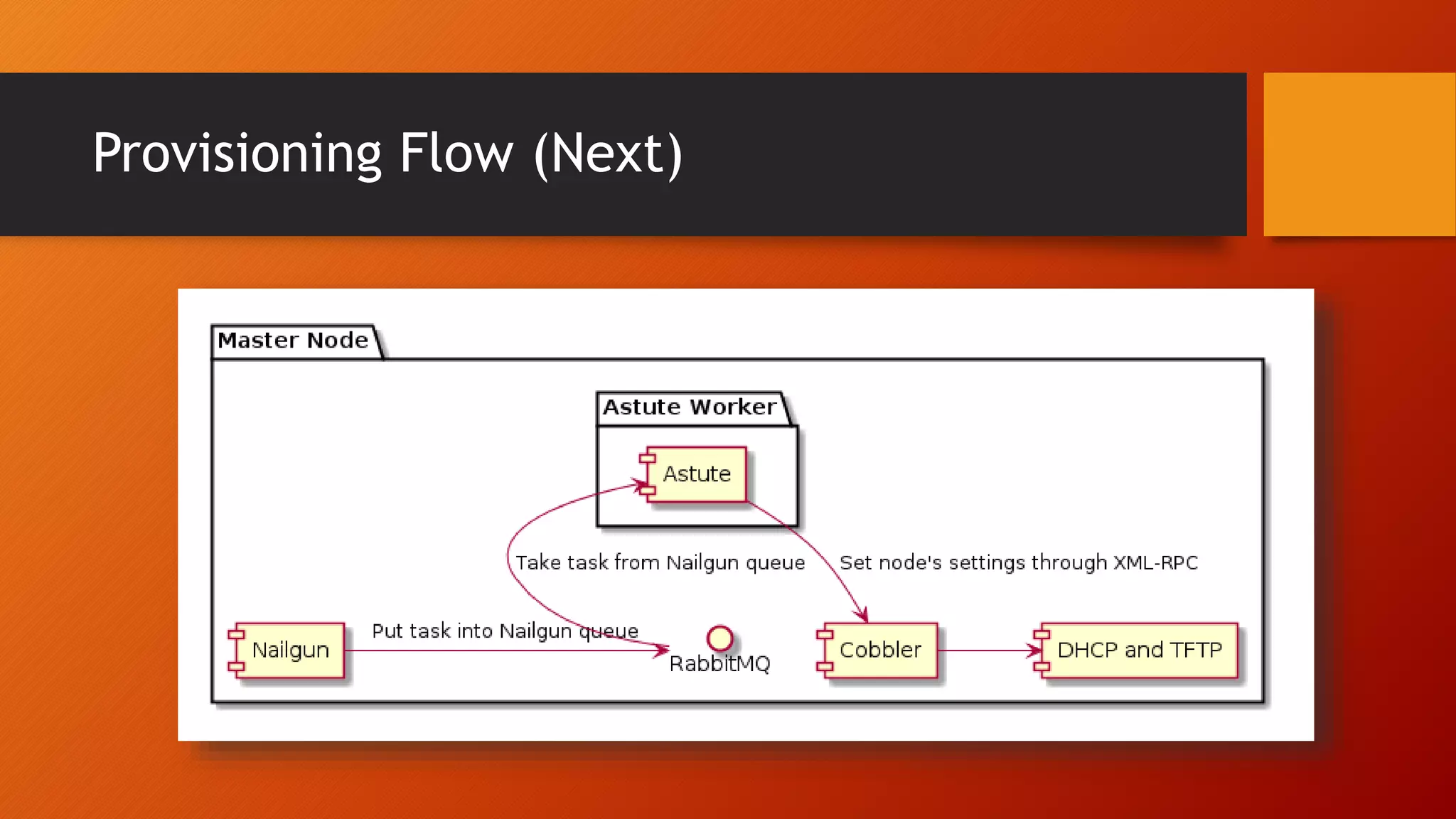 Provisioning Flow (Next)

Master Node

Astute Worker

Astute

Take task from Nailgun queue

Set node's settings through XML-RPC

Nailgun

Put task into Nailgun queue

RabbitMQ

Cobbler

DHCP and TFTP